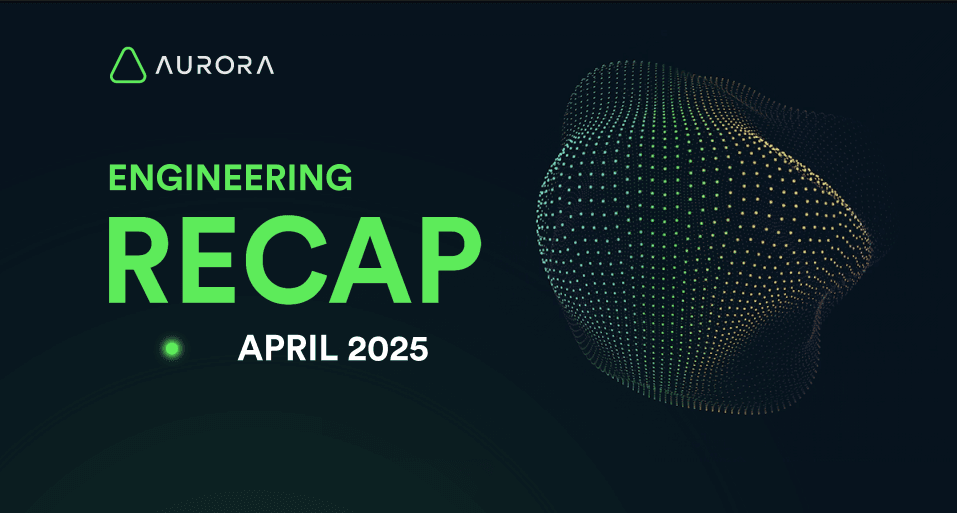 AURORA

ENGINEERING
RECAP
APRIL 2025